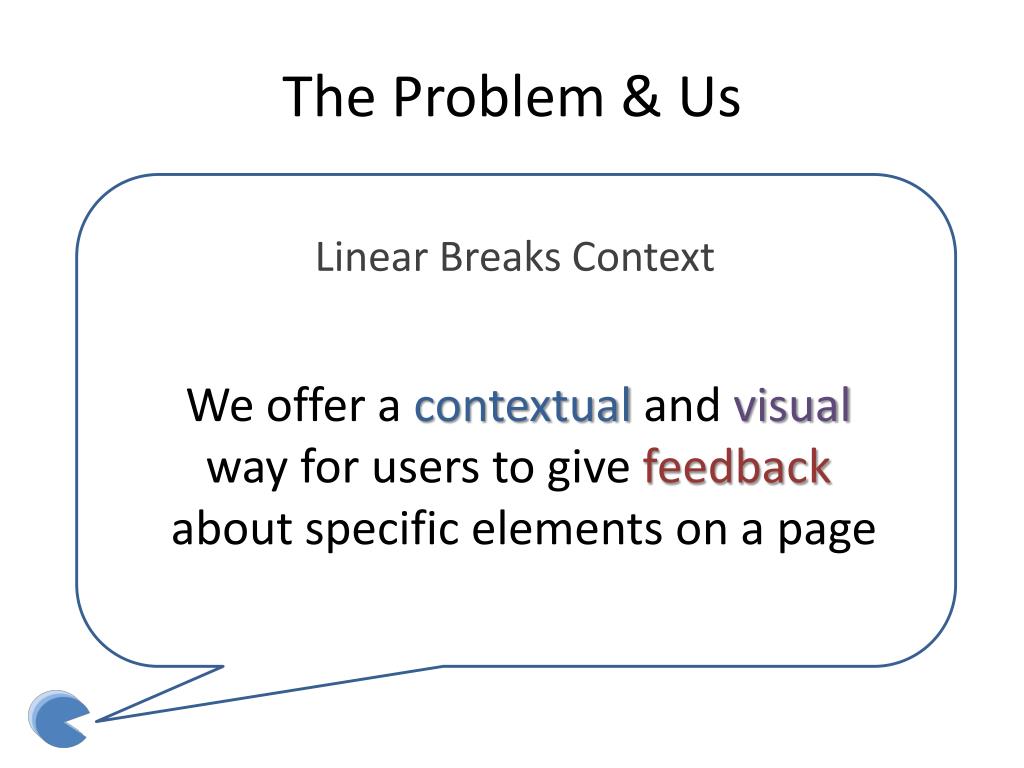 The Problem & Us

Linear Breaks Context

We offer a contextual and visual way for users to give feedback about specific elements on a page